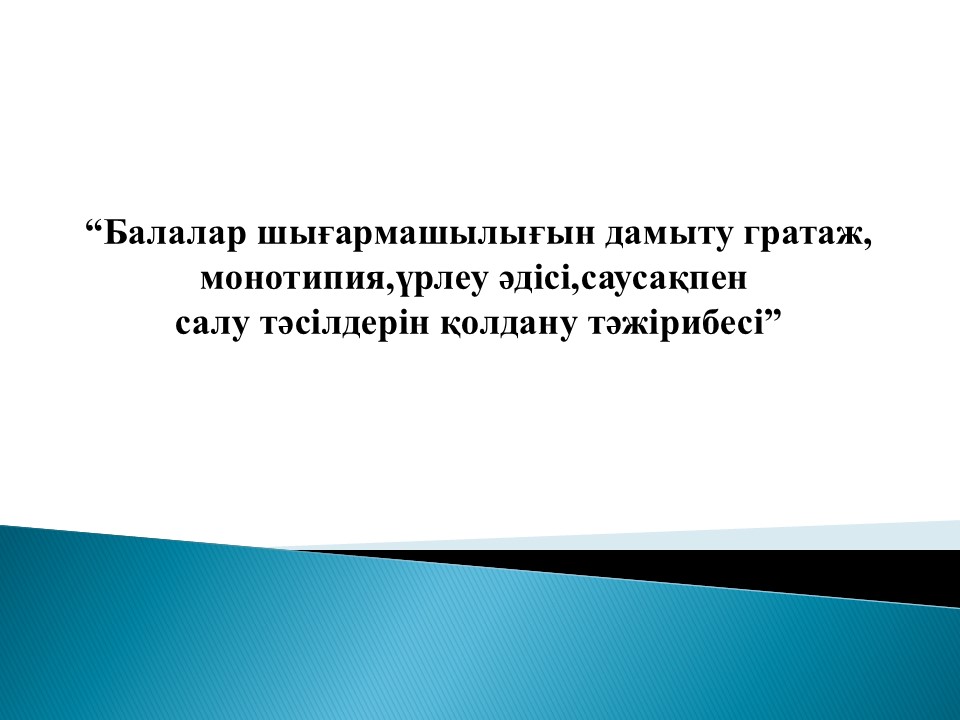 “Балалар шығармашылығын дамыту гратаж, монотипия,үрлеу әдісі,саусақпен салу тәсілдерін қолдану тәжірибесі”